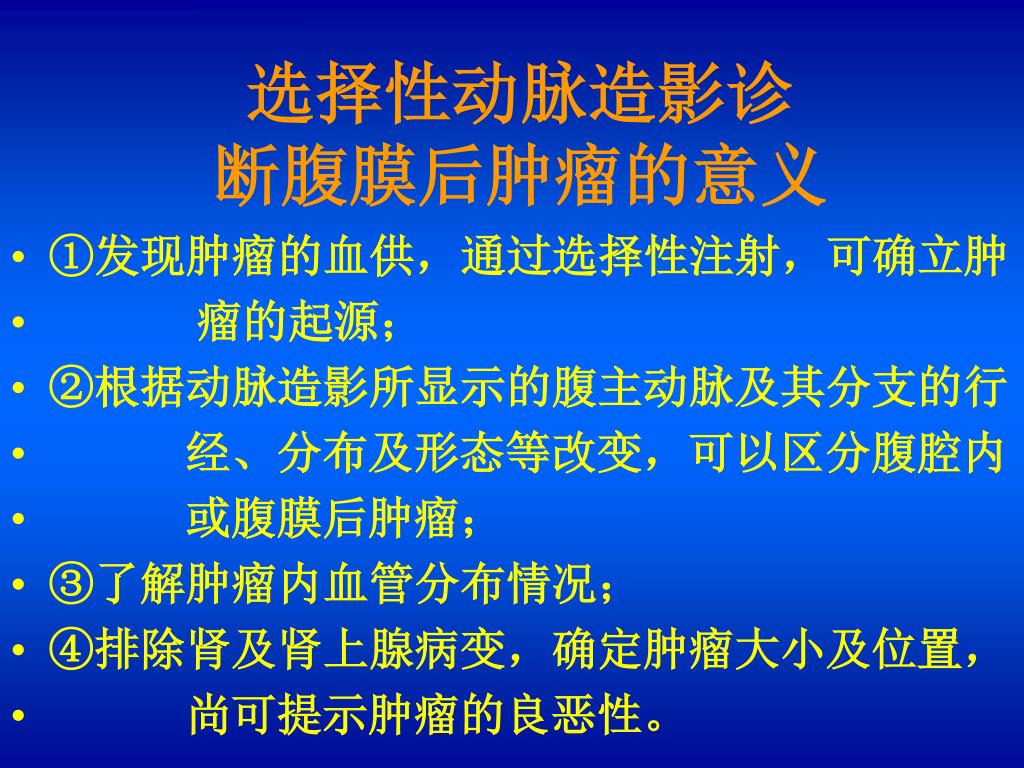 选择性动脉造影诊断腹膜后肿瘤的意义

• ①发现肿瘤的血供，通过选择性注射，可确立肿
• 瘤的起源；
• ②根据动脉造影所显示的腹主动脉及其分支的行
• 经、分布及形态等改变，可以区分腹腔内
• 或腹膜后肿瘤；
• ③了解肿瘤内血管分布情况；
• ④排除肾及肾上腺病变，确定肿瘤大小及位置，
• 尚可提示肿瘤的良恶性。